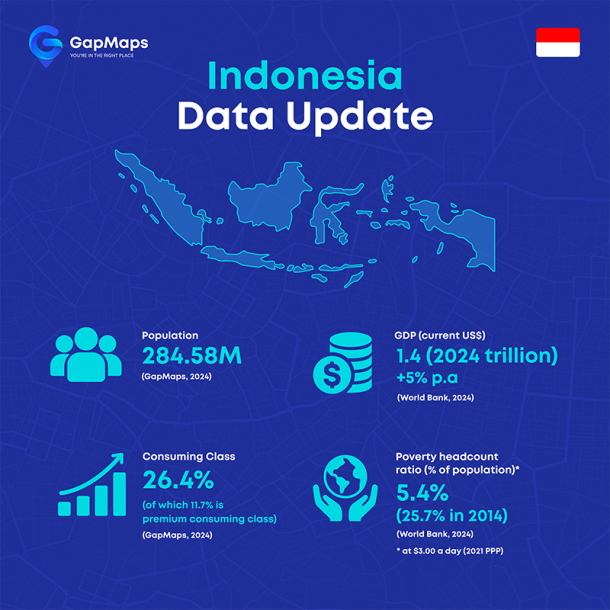 GapMaps
YOU'RE IN THE RIGHT PLACE

Indonesia
Data Update

Population
284.58M
(GapMaps, 2024)

GDP (current US$)
1.4 (2024 trillion)
+5% p.a
(World Bank, 2024)

Consuming Class
26.4%
(of which 11.7% is premium consuming class)
(GapMaps, 2024)

Poverty headcount ratio (% of population)*
5.4%
(25.7% in 2014)
(World Bank, 2024)
* at $3.00 a day (2021 PPP)